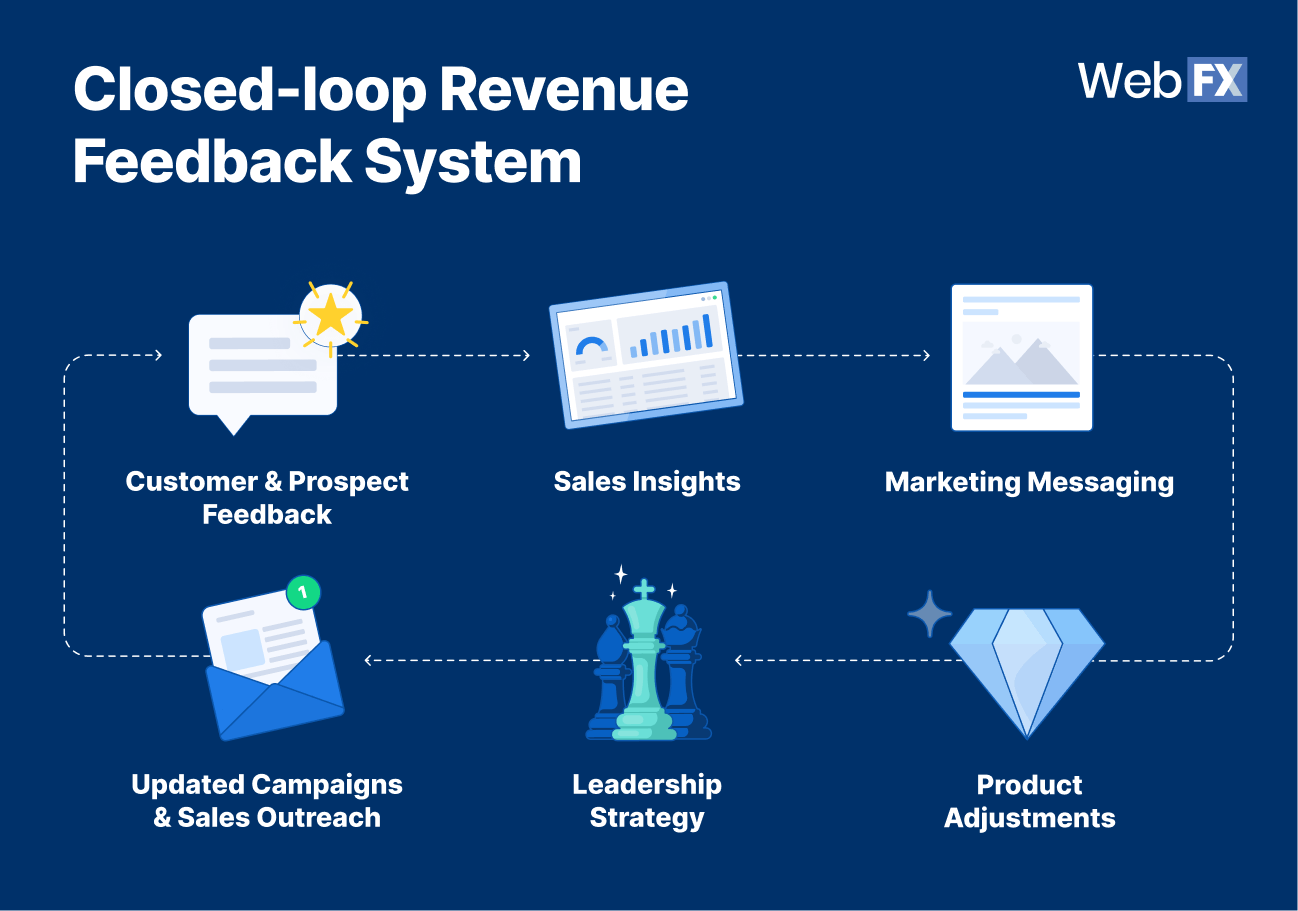 Closed-loop Revenue Feedback System

WebFX

Customer & Prospect Feedback

Sales Insights

Marketing Messaging

1

Updated Campaigns & Sales Outreach

Leadership Strategy

Product Adjustments